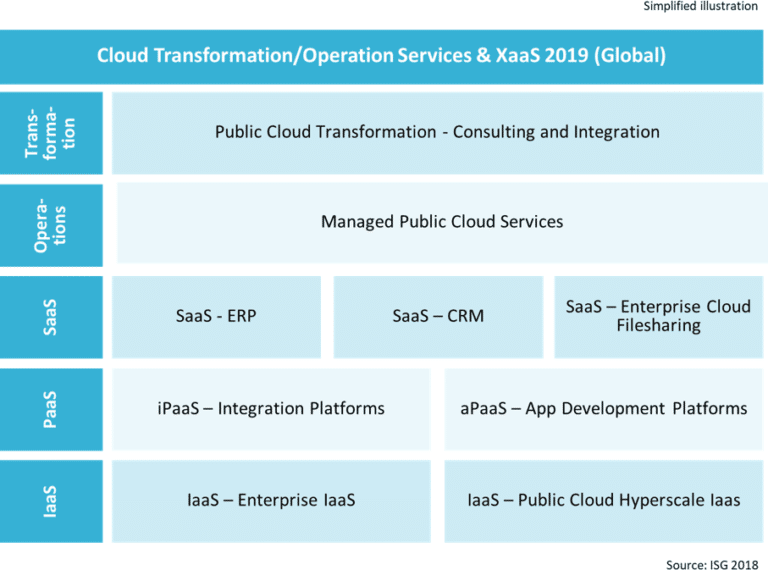 Simplified illustration

Cloud Transformation/Operation Services & XaaS 2019 (Global)

Transformation

Public Cloud Transformation - Consulting and Integration

Operations

Managed Public Cloud Services

SaaS

SaaS - ERP

SaaS – CRM

SaaS – Enterprise Cloud Filesharing

PaaS

iPaaS – Integration Platforms

aPaaS – App Development Platforms

IaaS

IaaS – Enterprise IaaS

IaaS – Public Cloud Hyperscale Iaas

Source: ISG 2018